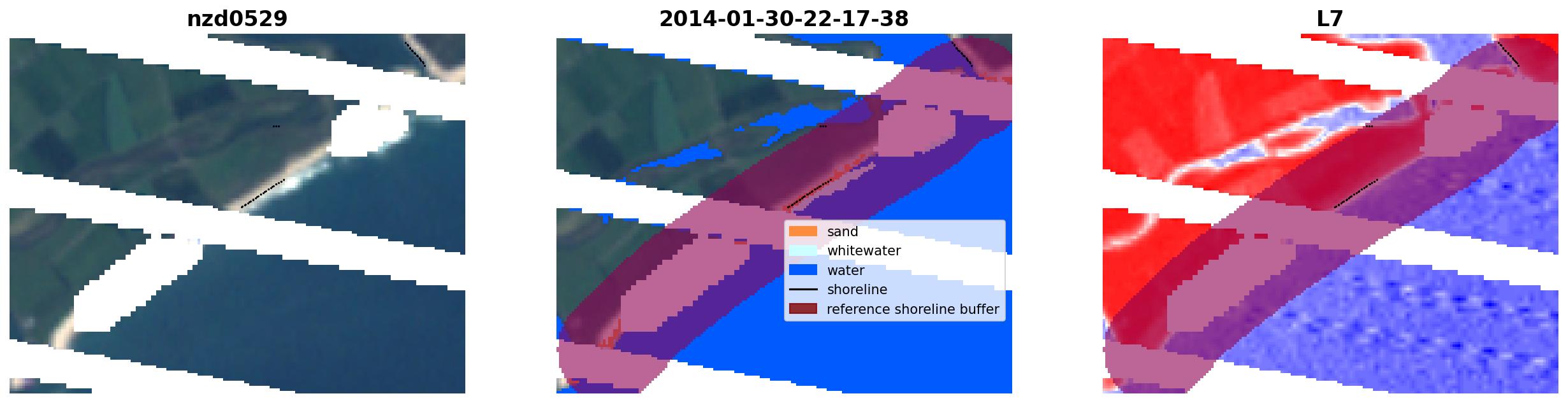 nzd0529

2014-01-30-22-17-38

sand
whitewater
water
shoreline
reference shoreline buffer

L7